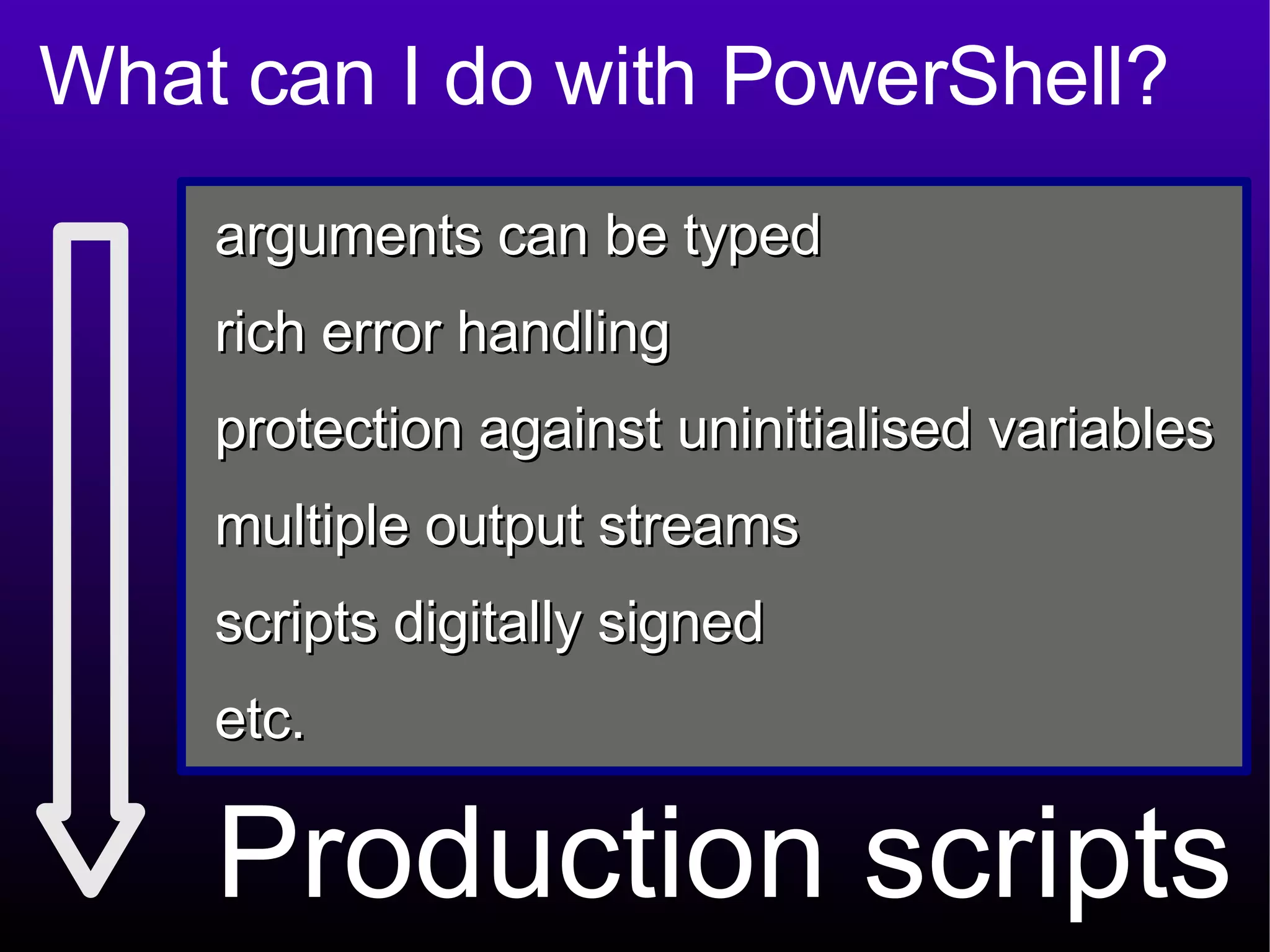 What can I do with PowerShell?

arguments can be typed

rich error handling

protection against uninitialised variables

multiple output streams

scripts digitally signed

etc.

Production scripts